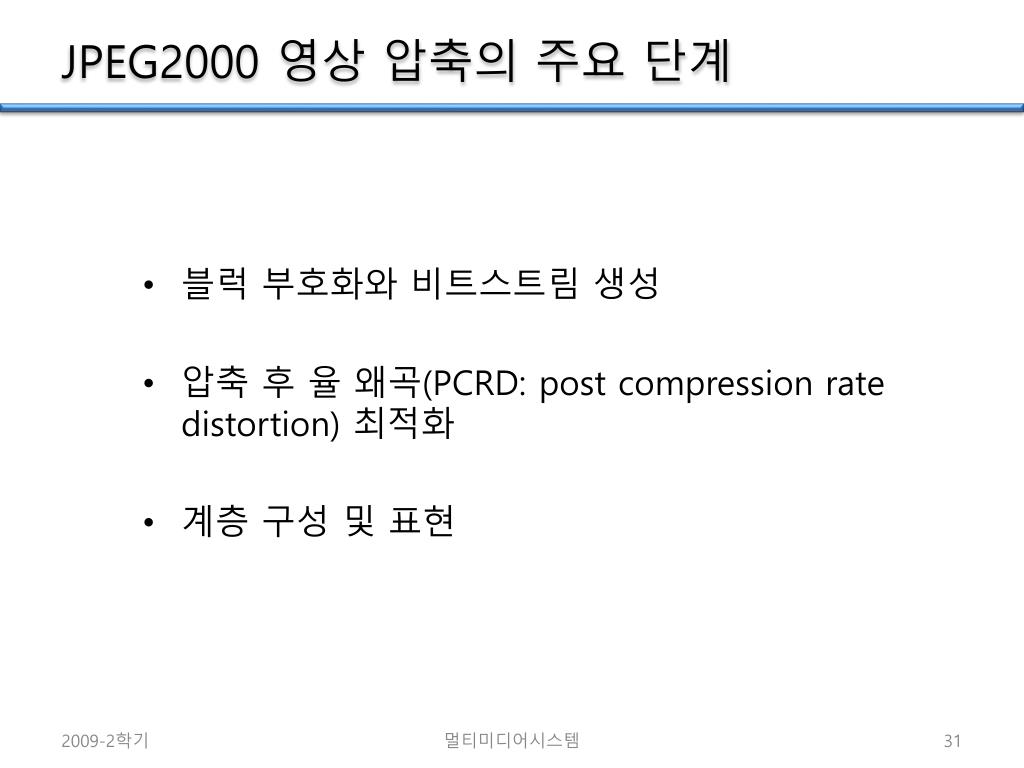 JPEG2000 영상 압축의 주요 단계

• 블럭 부호화와 비트스트림 생성

• 압축 후 율 왜곡(PCRD: post compression rate distortion) 최적화

• 계층 구성 및 표현

2009-2학기

멀티미디어시스템

31